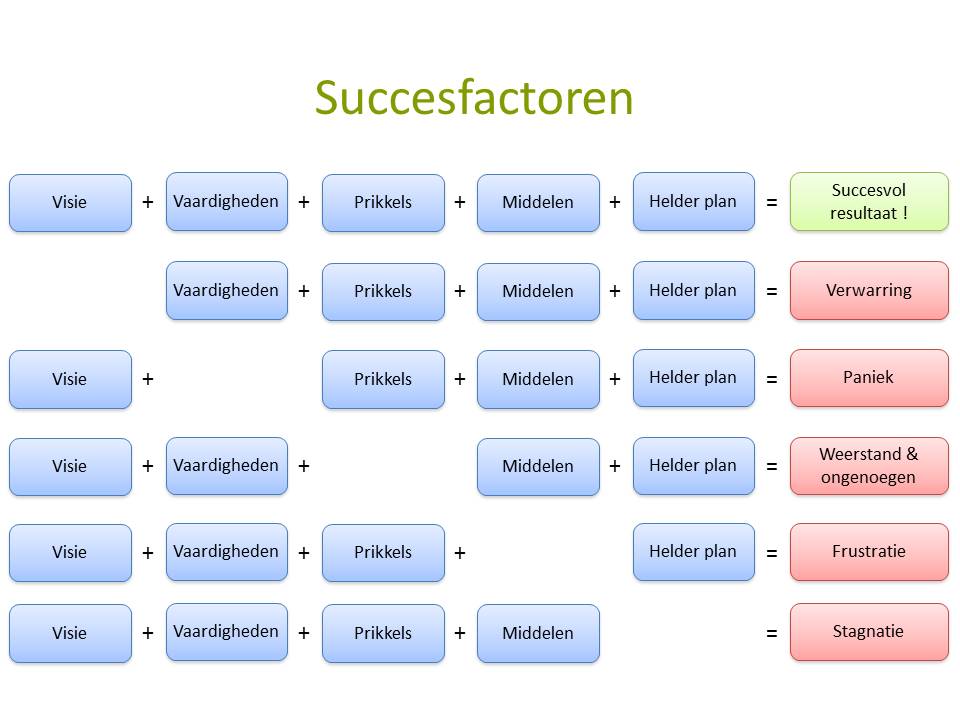 Succesfactoren

Visie + Vaardigheden + Prikkels + Middelen + Helder plan = Succesvol resultaat !

Vaardigheden + Prikkels + Middelen + Helder plan = Verwarring

Visie + Prikkels + Middelen + Helder plan = Paniek

Visie + Vaardigheden + Middelen + Helder plan = Weerstand & ongenoegen

Visie + Vaardigheden + Prikkels + Helder plan = Frustratie

Visie + Vaardigheden + Prikkels + Middelen = Stagnatie